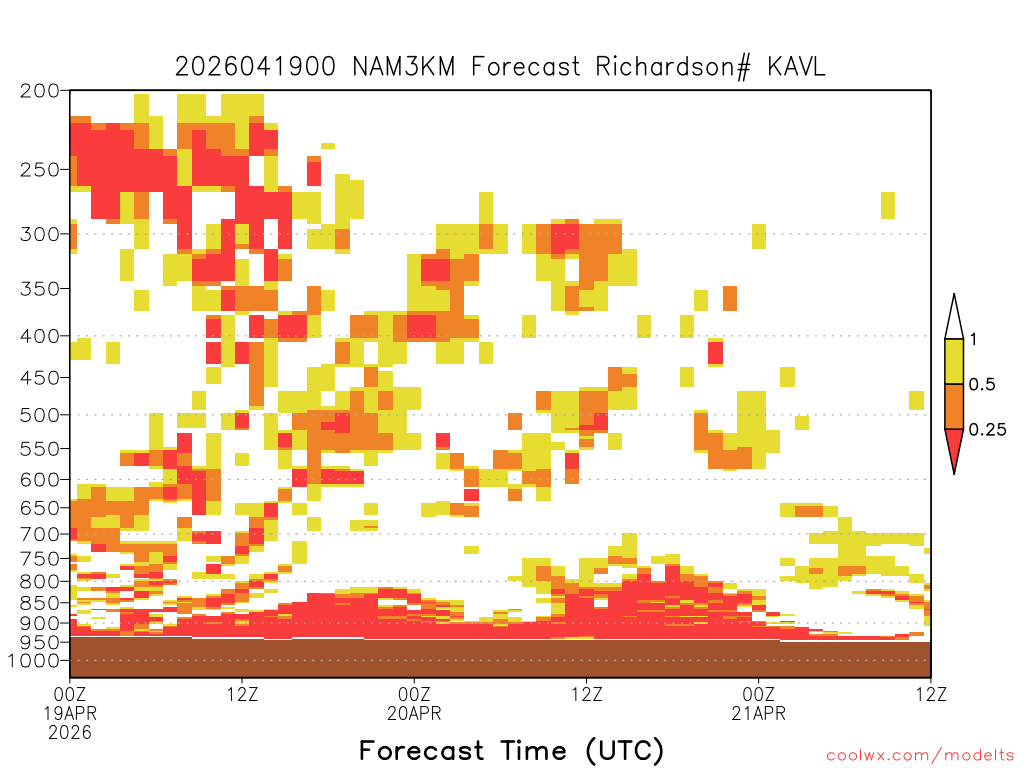 2026041900 NAM3KM Forecast Richardson# KAVL

200
250
300
350
400
450
500
550
600
650
700
750
800
850
900
950
1000

1
0.5
0.25

00Z
19APR
2026
12Z
00Z
20APR
12Z
00Z
21APR
12Z

Forecast Time (UTC)

coolwx.com/modelts